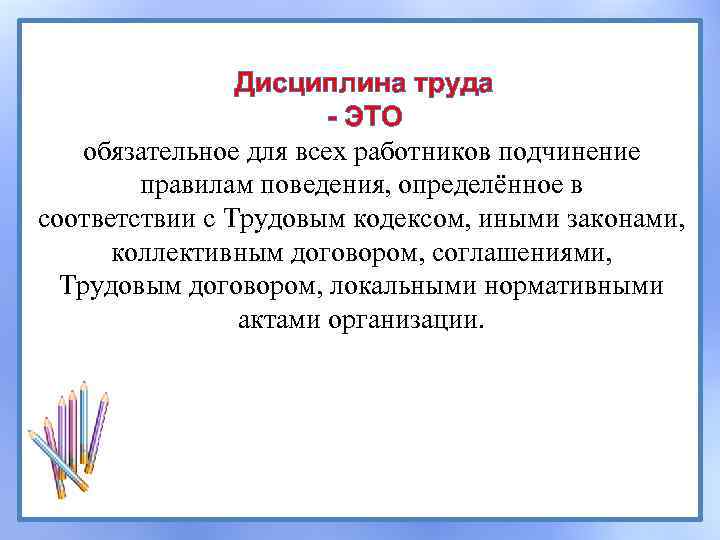 Дисциплина труда
- ЭТО

обязательное для всех работников подчинение правилам поведения, определённое в соответствии с Трудовым кодексом, иными законами, коллективным договором, соглашениями, Трудовым договором, локальными нормативными актами организации.